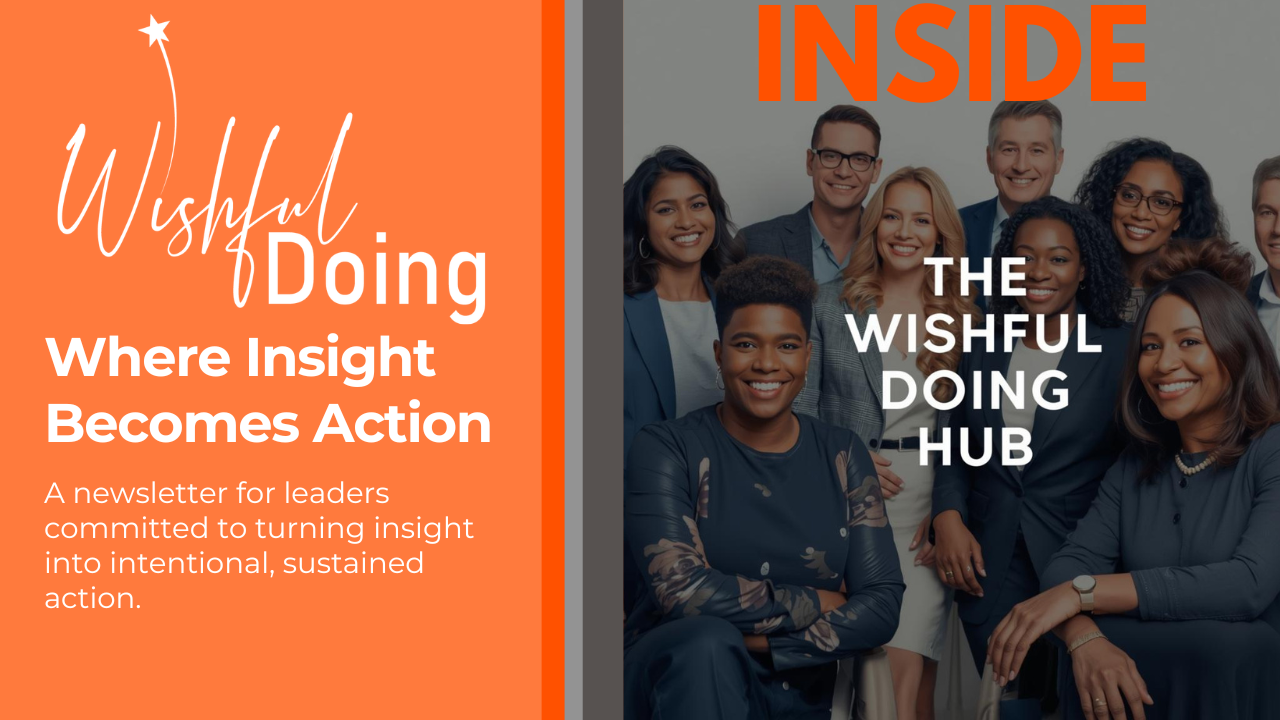 Wishful Doing

Where Insight Becomes Action

A newsletter for leaders committed to turning insight into intentional, sustained action.

INSIDE

THE WISHFUL DOING HUB